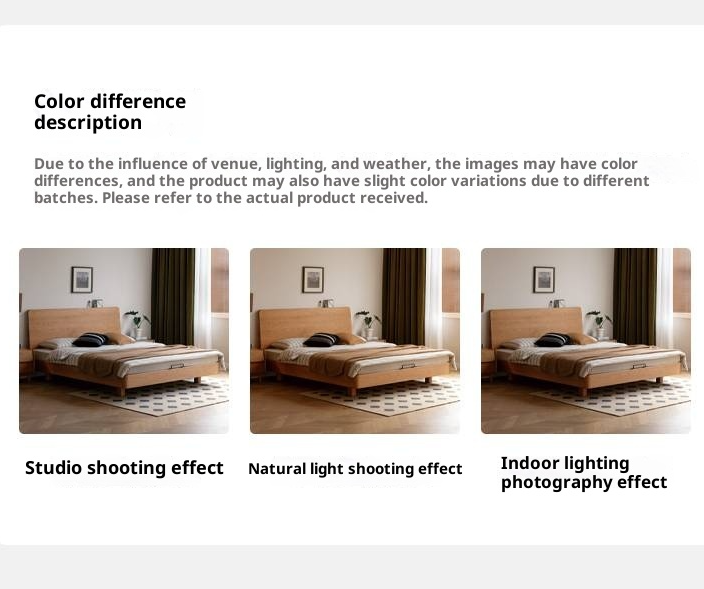 Color difference description

Due to the influence of venue, lighting, and weather, the images may have color differences, and the product may also have slight color variations due to different batches. Please refer to the actual product received.

Studio shooting effect

Natural light shooting effect

Indoor lighting photography effect